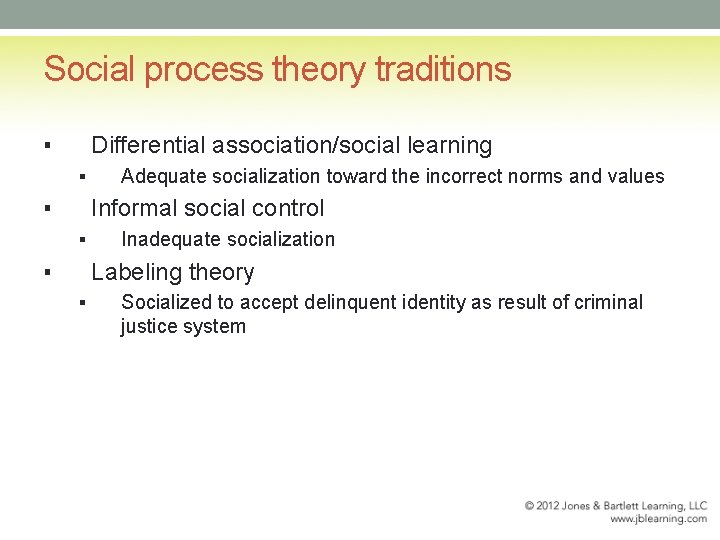 Social process theory traditions

▪ Differential association/social learning
  ▪ Adequate socialization toward the incorrect norms and values
▪ Informal social control
  ▪ Inadequate socialization
▪ Labeling theory
  ▪ Socialized to accept delinquent identity as result of criminal justice system

© 2012 Jones & Bartlett Learning, LLC
www.jblearning.com